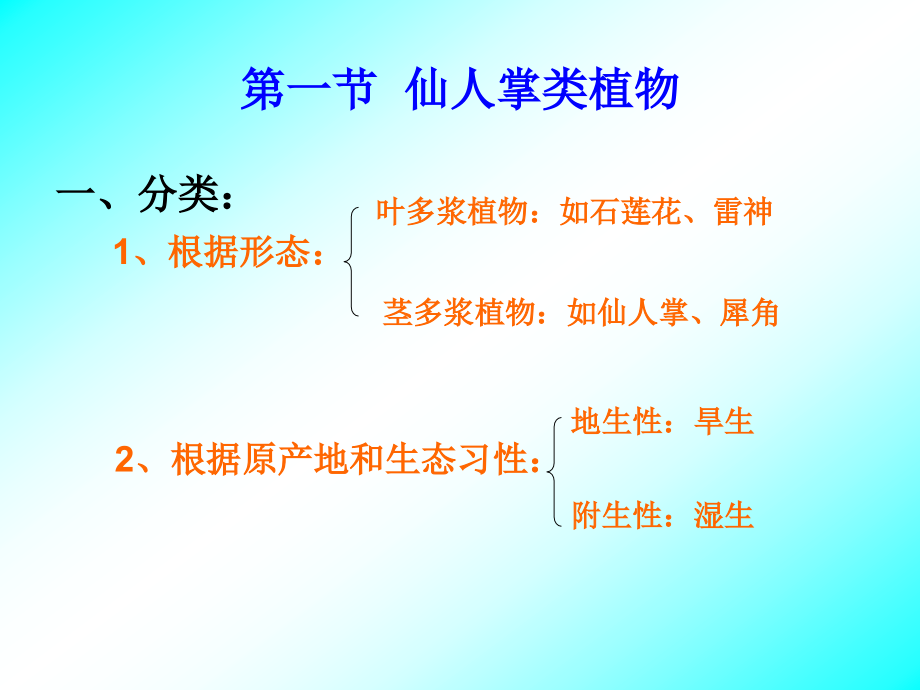 第一节 仙人掌类植物

一、分类：

1、根据形态：

叶多浆植物：如石莲花、雷神

茎多浆植物：如仙人掌、犀角

2、根据原产地和生态习性：

地生性：旱生

附生性：湿生